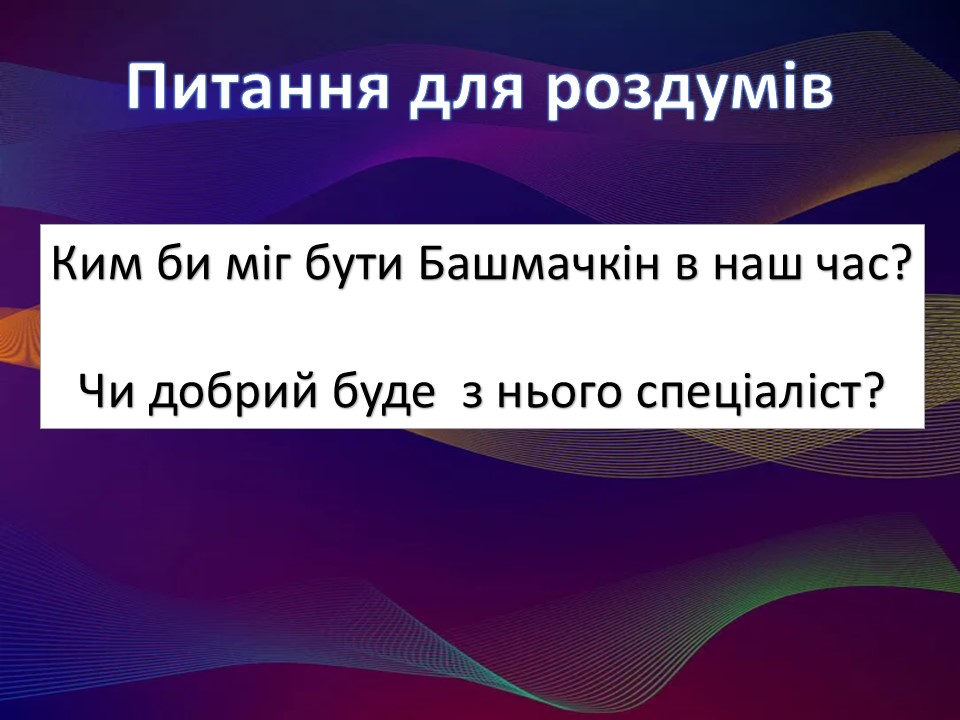 Питання для роздумів

Ким би міг бути Башмачкін в наш час?

Чи добрий буде з нього спеціаліст?